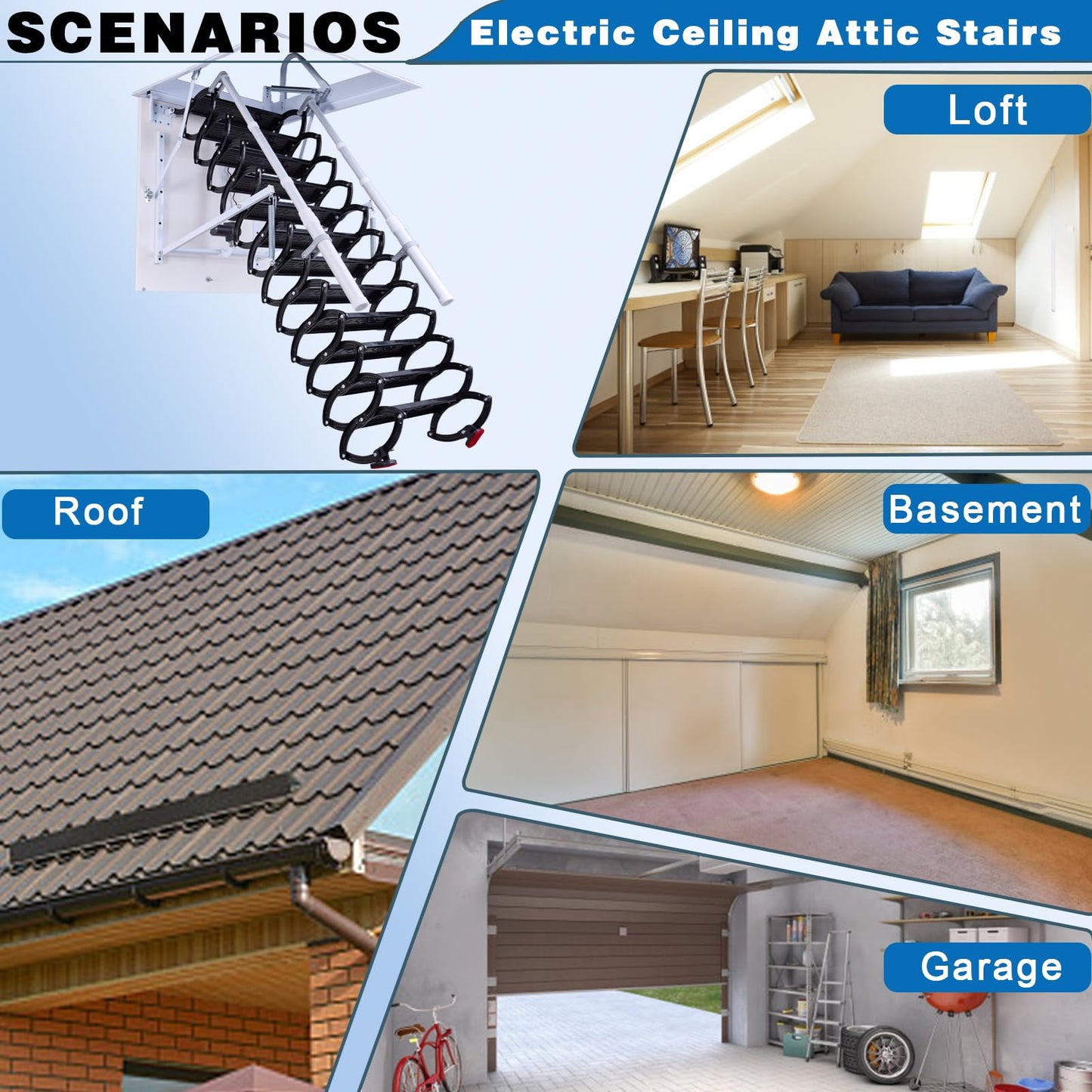 SCENARIOS

Electric Ceiling Attic Stairs

Loft

Roof

Basement

Garage